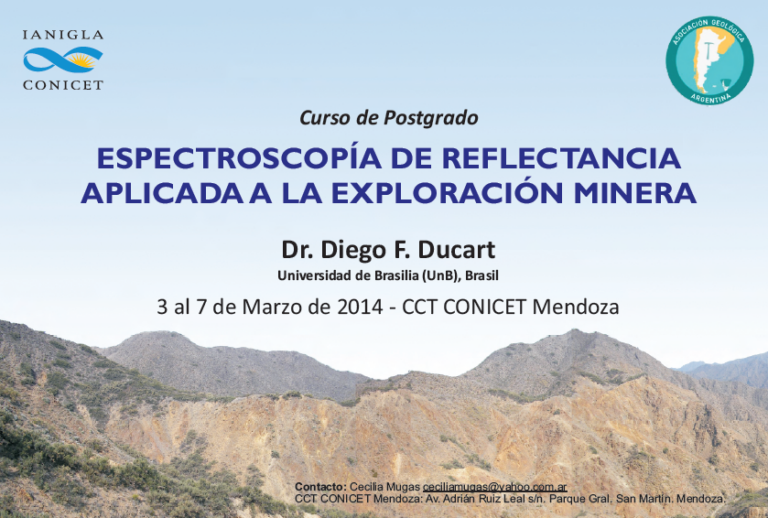 IANIGLA
CONICET

ASOCIACIÓN GEOLÓGICA ARGENTINA

Curso de Postgrado

ESPECTROSCOPÍA DE REFLECTANCIA APLICADA A LA EXPLORACIÓN MINERA

Dr. Diego F. Ducart
Universidad de Brasilia (UnB), Brasil

3 al 7 de Marzo de 2014 - CCT CONICET Mendoza

Contacto: Cecilia Mugas ceciliamugas@yahoo.com.ar
CCT CONICET Mendoza: Av. Adrián Ruiz Leal s/n. Parque Gral. San Martín. Mendoza.